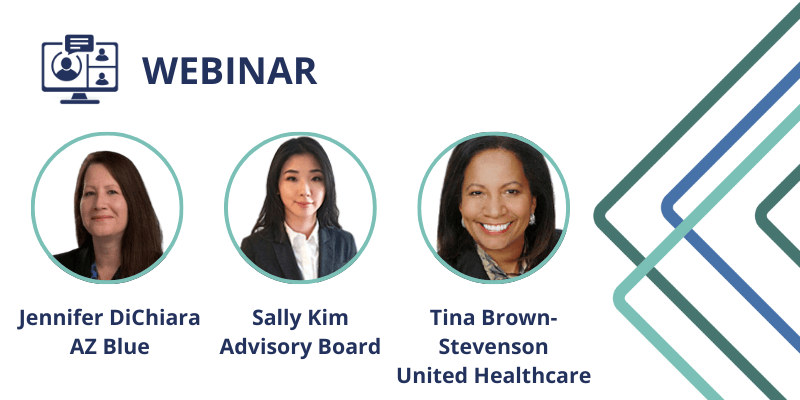 WEBINAR

Jennifer DiChiara
AZ Blue

Sally Kim
Advisory Board

Tina Brown-Stevenson
United Healthcare